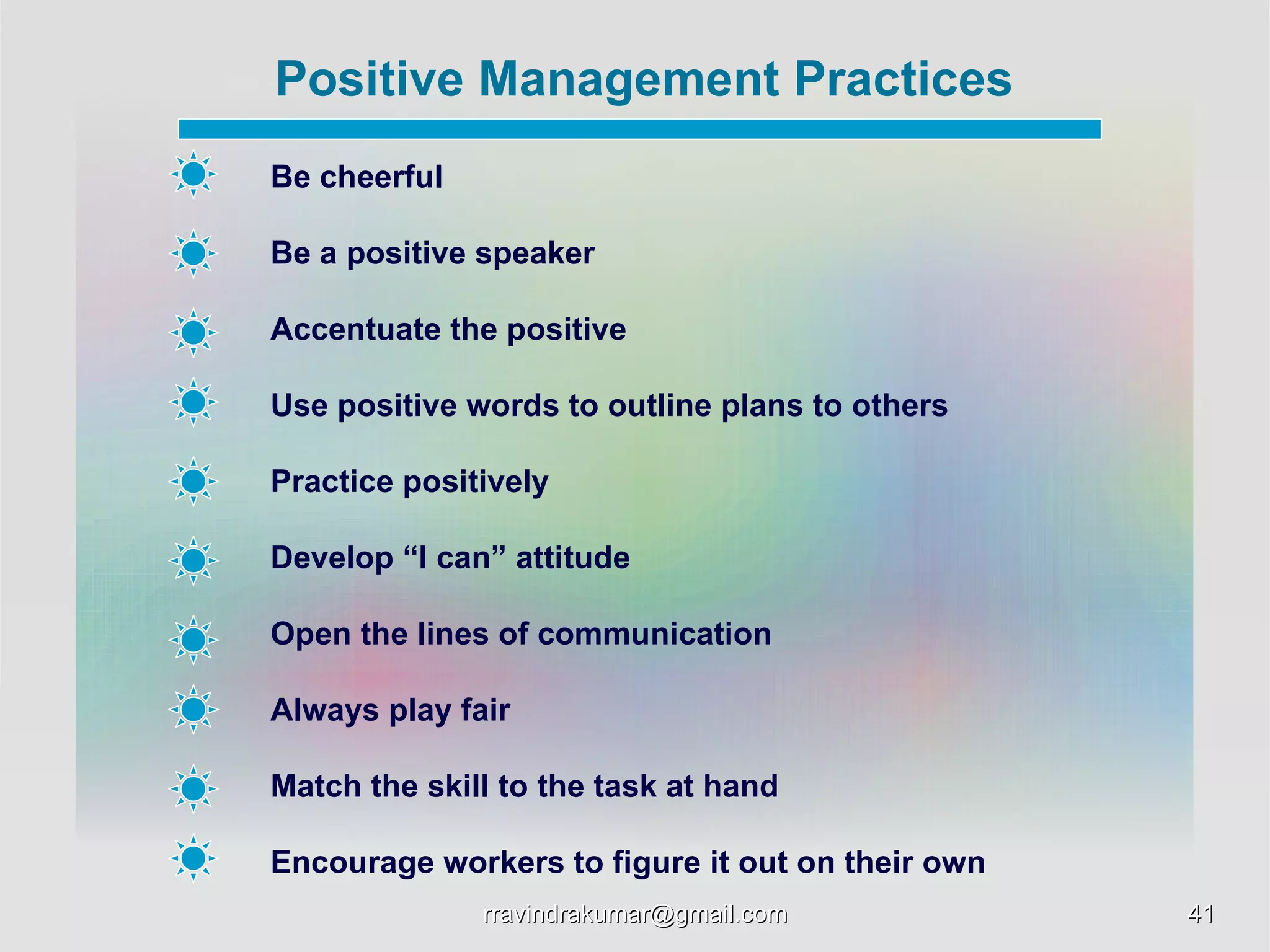 Positive Management Practices

Be cheerful

Be a positive speaker

Accentuate the positive

Use positive words to outline plans to others

Practice positively

Develop “I can” attitude

Open the lines of communication

Always play fair

Match the skill to the task at hand

Encourage workers to figure it out on their own

rravindrakumar@gmail.com

41